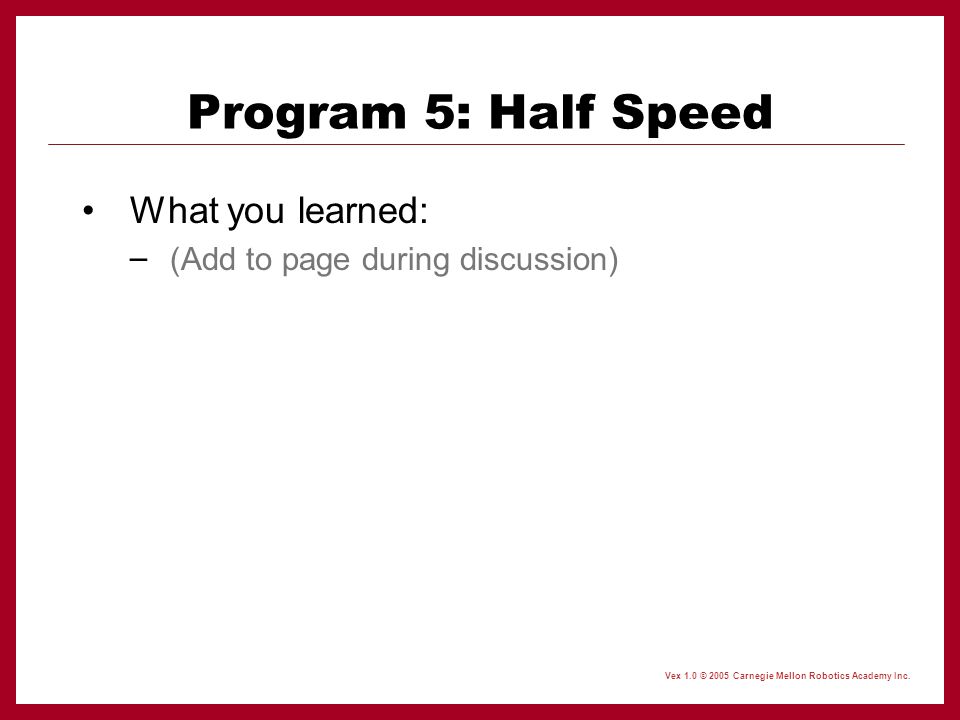 Program 5: Half Speed

• What you learned:
  – (Add to page during discussion)

Vex 1.0 © 2005 Carnegie Mellon Robotics Academy Inc.